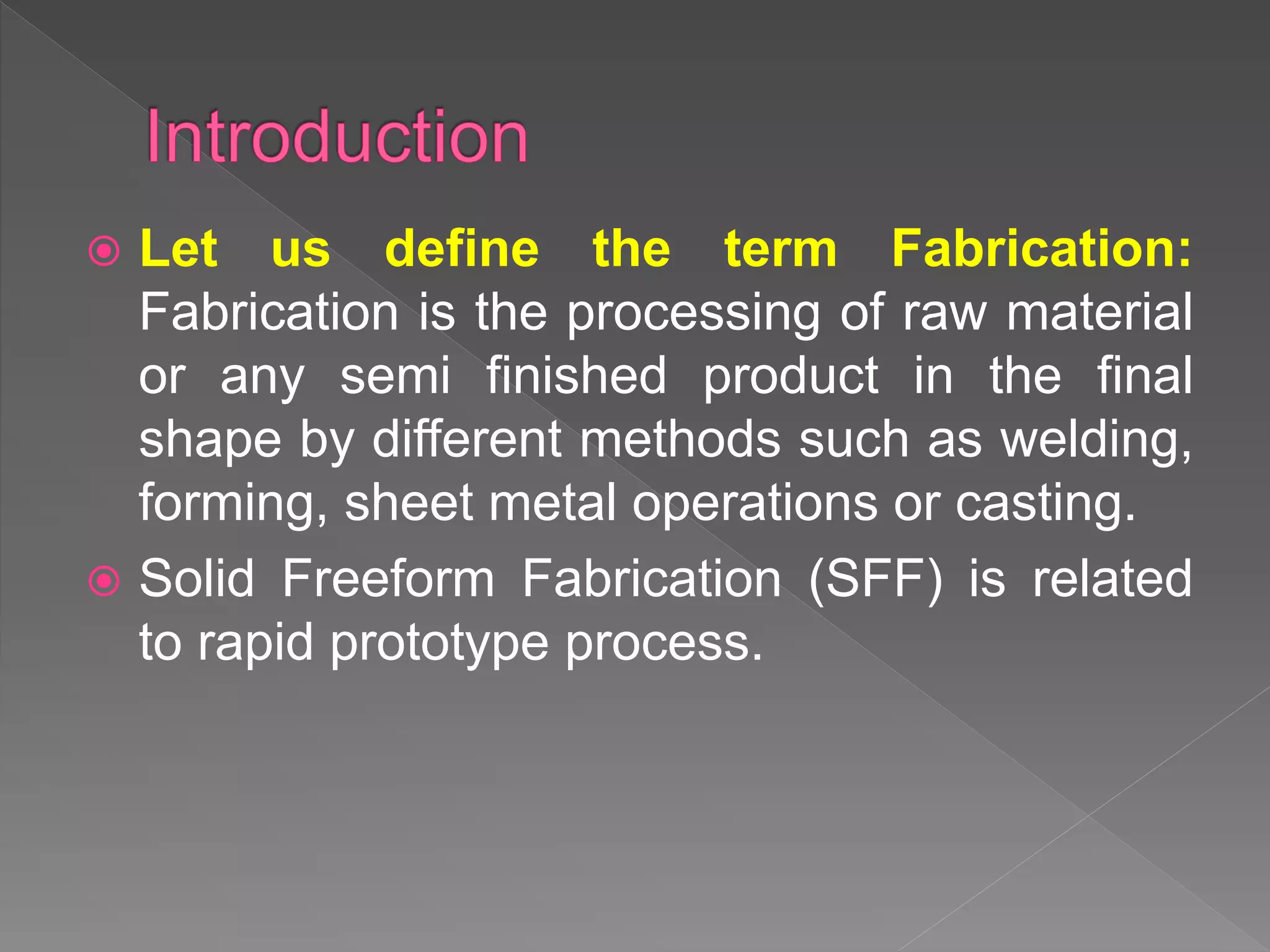 Introduction

Let us define the term Fabrication: Fabrication is the processing of raw material or any semi finished product in the final shape by different methods such as welding, forming, sheet metal operations or casting.

Solid Freeform Fabrication (SFF) is related to rapid prototype process.